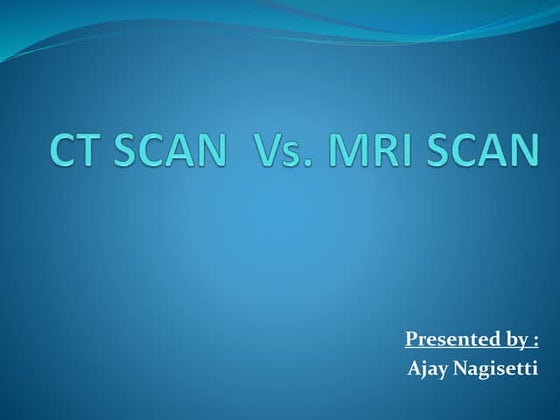 CT SCAN Vs. MRI SCAN

Presented by :
Ajay Nagisetti